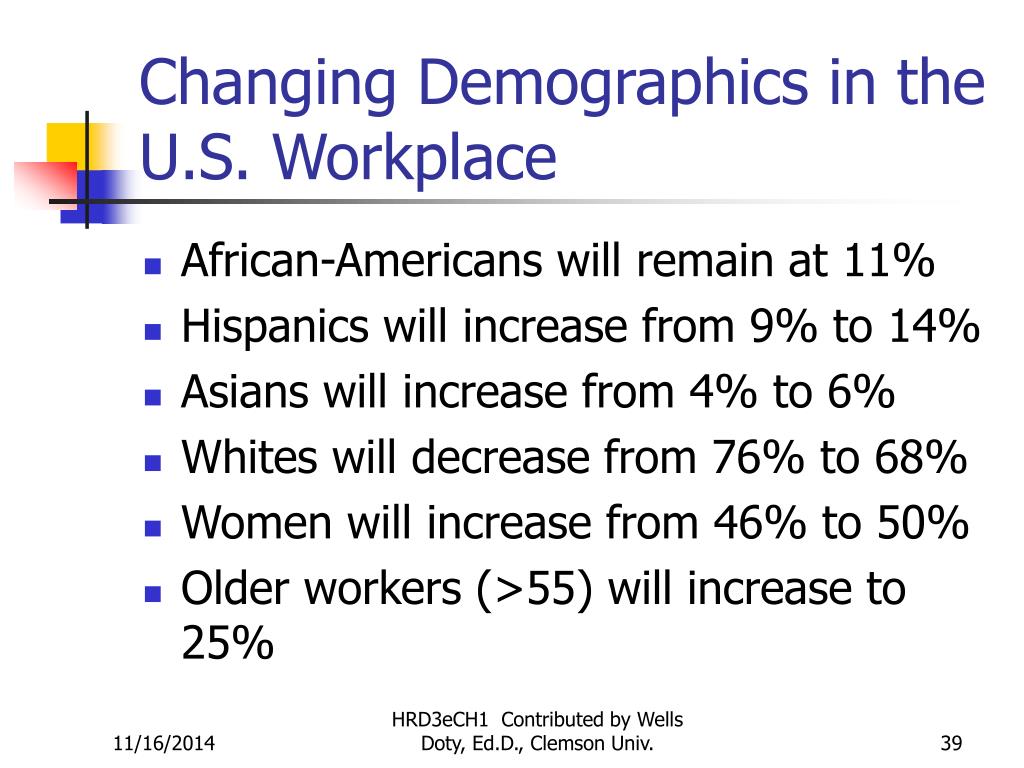 Changing Demographics in the U.S. Workplace

- African-Americans will remain at 11%
- Hispanics will increase from 9% to 14%
- Asians will increase from 4% to 6%
- Whites will decrease from 76% to 68%
- Women will increase from 46% to 50%
- Older workers (>55) will increase to 25%

11/16/2014

HRD3eCH1 Contributed by Wells Doty, Ed.D., Clemson Univ.

39